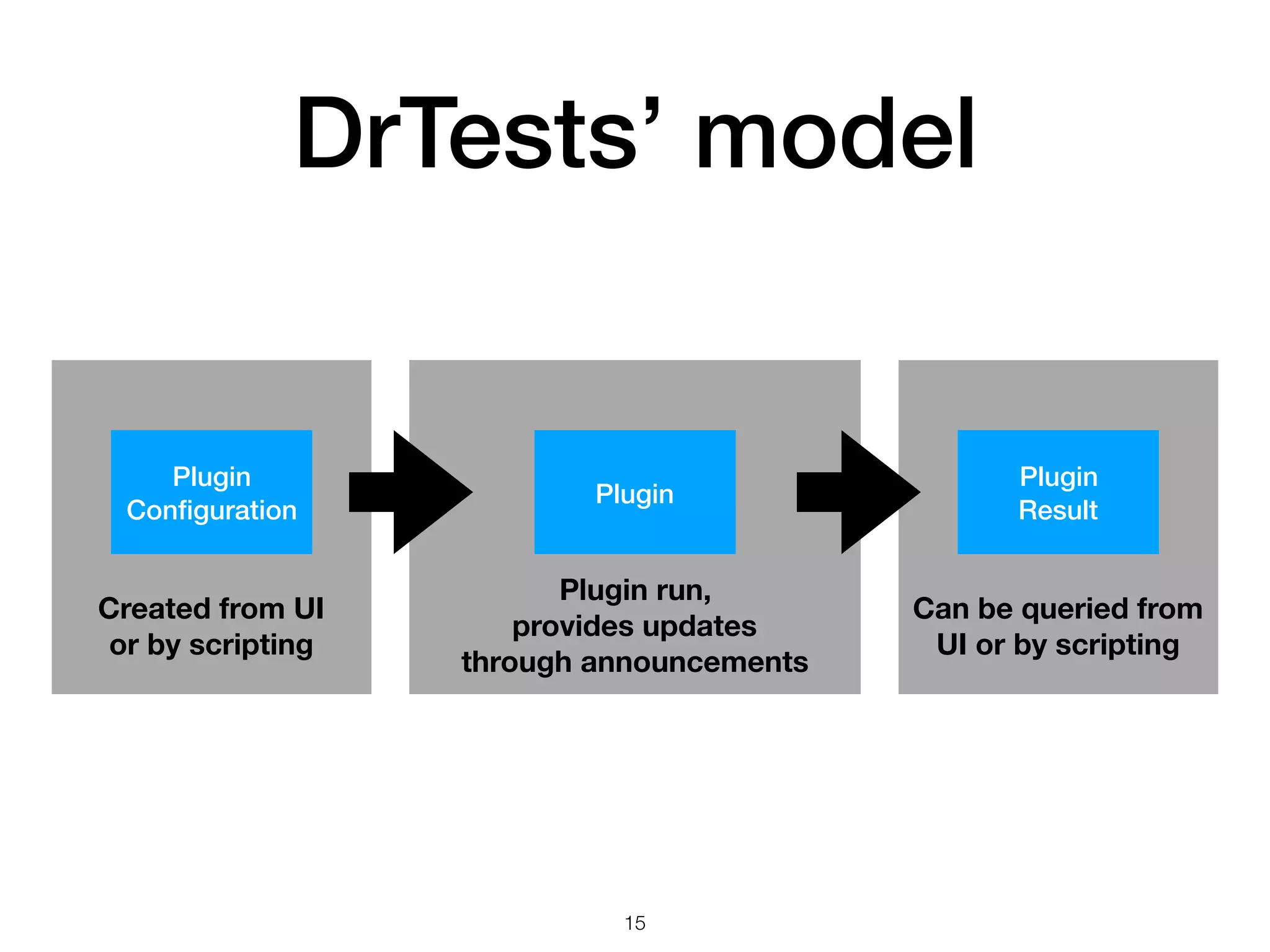 DrTests' model

Plugin Configuration

Created from UI or by scripting

Plugin

Plugin run, provides updates through announcements

Plugin Result

Can be queried from UI or by scripting

15